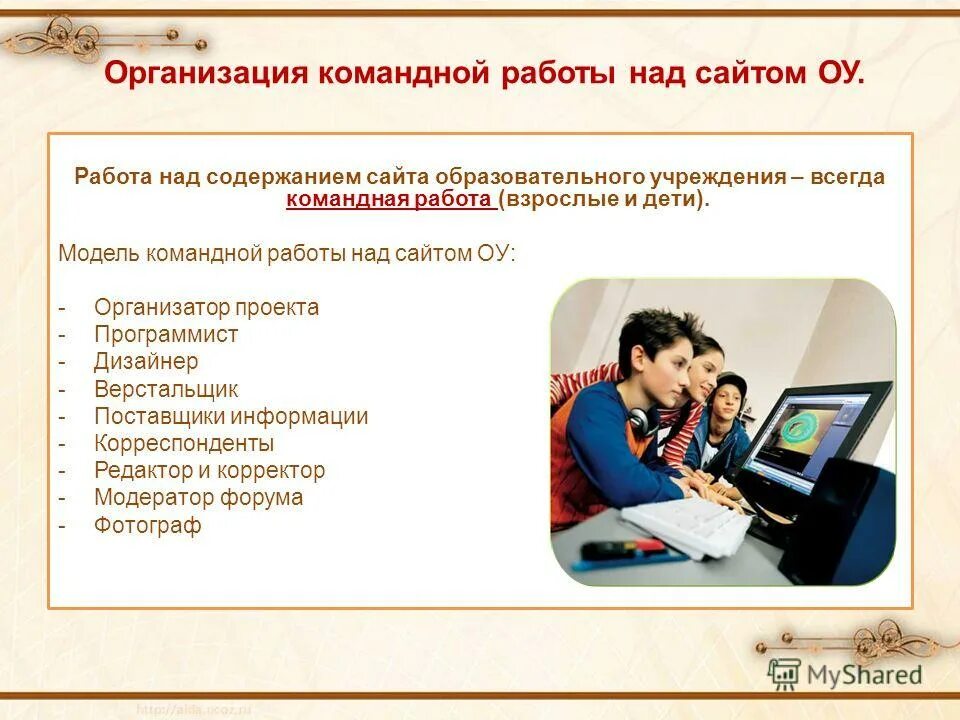 Организация командной работы над сайтом ОУ.

Работа над содержанием сайта образовательного учреждения – всегда командная работа (взрослые и дети).

Модель командной работы над сайтом ОУ:

- Организатор проекта
- Программист
- Дизайнер
- Верстальщик
- Поставщики информации
- Корреспонденты
- Редактор и корректор
- Модератор форума
- Фотограф

MyShared

http://aida.ucoz.ru